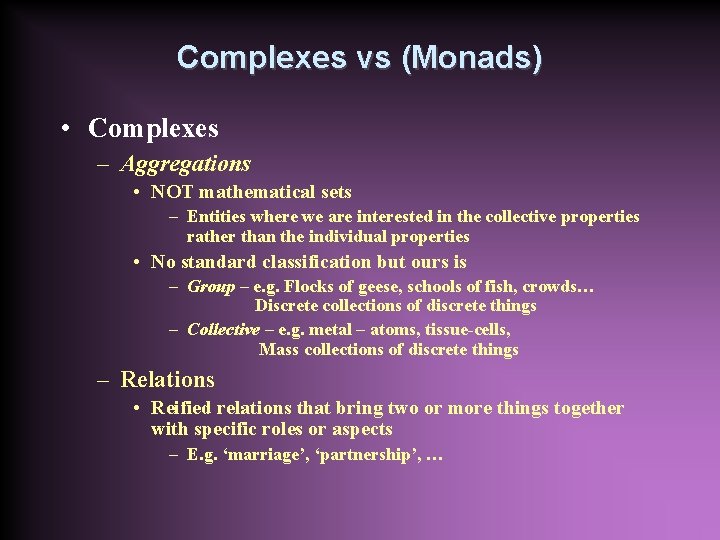 Complexes vs (Monads)

• Complexes

– Aggregations

• NOT mathematical sets

– Entities where we are interested in the collective properties rather than the individual properties

• No standard classification but ours is

– Group – e.g. Flocks of geese, schools of fish, crowds… Discrete collections of discrete things

– Collective – e.g. metal – atoms, tissue-cells, Mass collections of discrete things

– Relations

• Reified relations that bring two or more things together with specific roles or aspects

– E.g. ‘marriage’, ‘partnership’, …